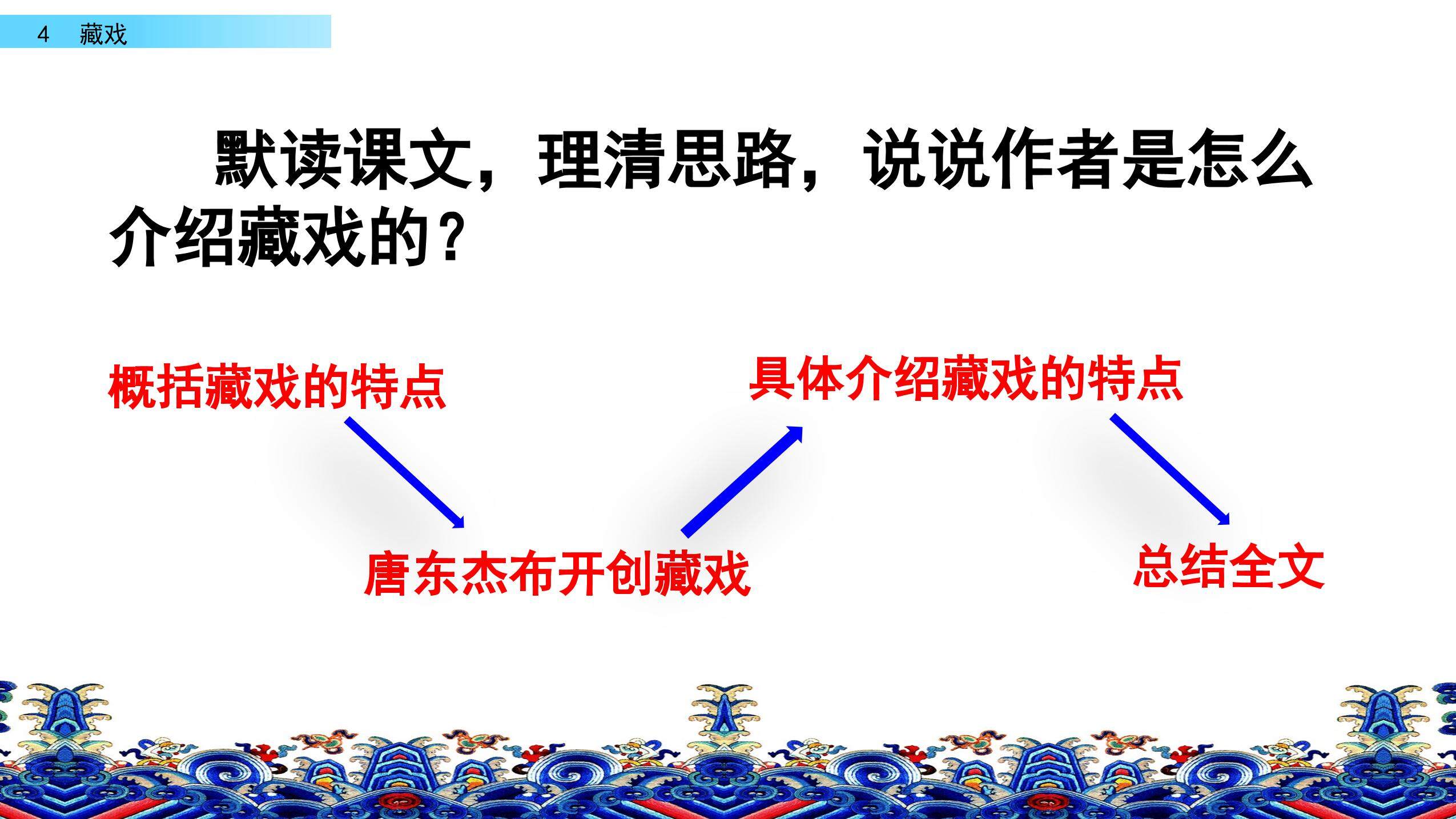 4 藏戏

默读课文，理清思路，说说作者是怎么介绍藏戏的？

概括藏戏的特点

唐东杰布开创藏戏

具体介绍藏戏的特点

总结全文